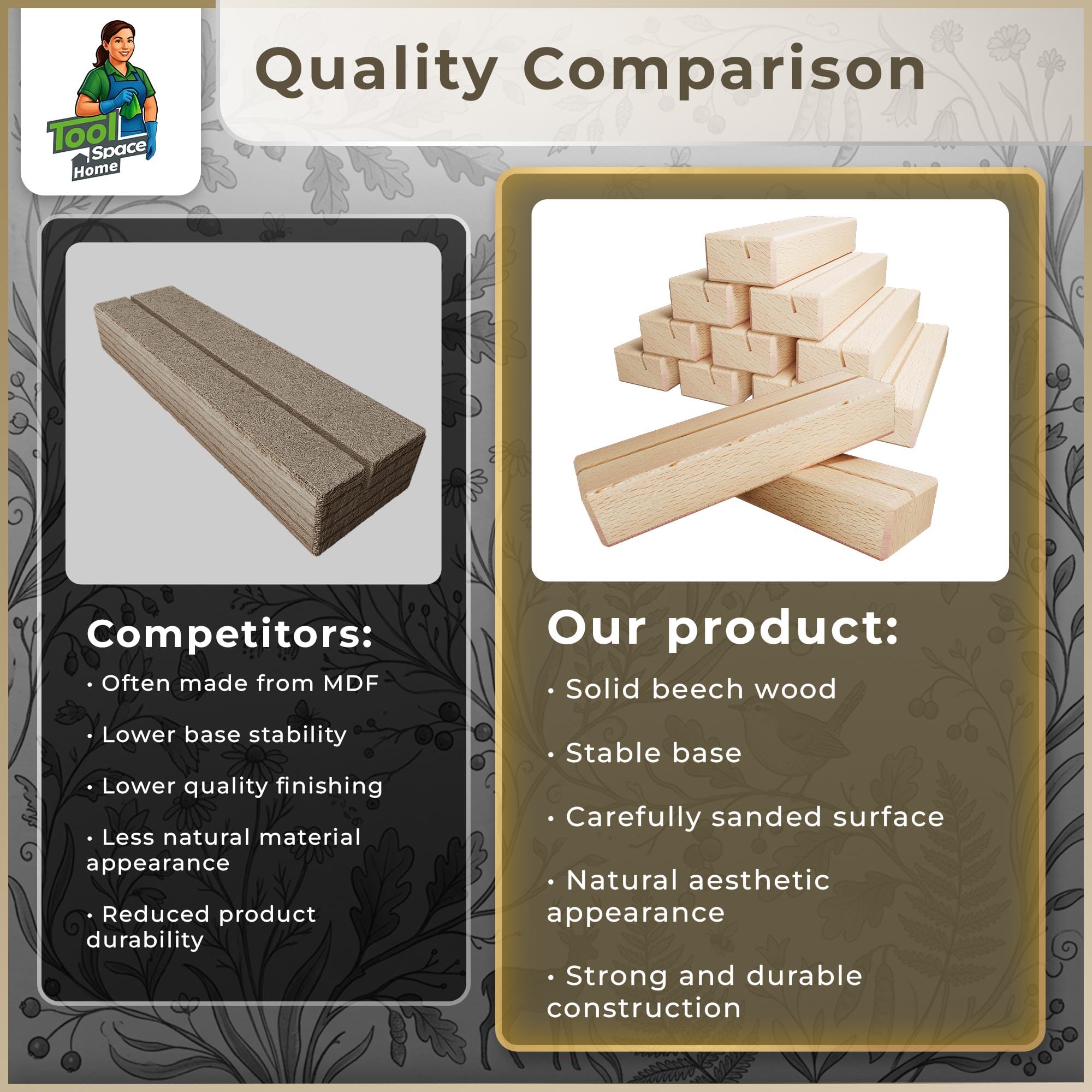 Tool Space Home

Quality Comparison

Competitors:

• Often made from MDF

• Lower base stability

• Lower quality finishing

• Less natural material appearance

• Reduced product durability

Our product:

• Solid beech wood

• Stable base

• Carefully sanded surface

• Natural aesthetic appearance

• Strong and durable construction